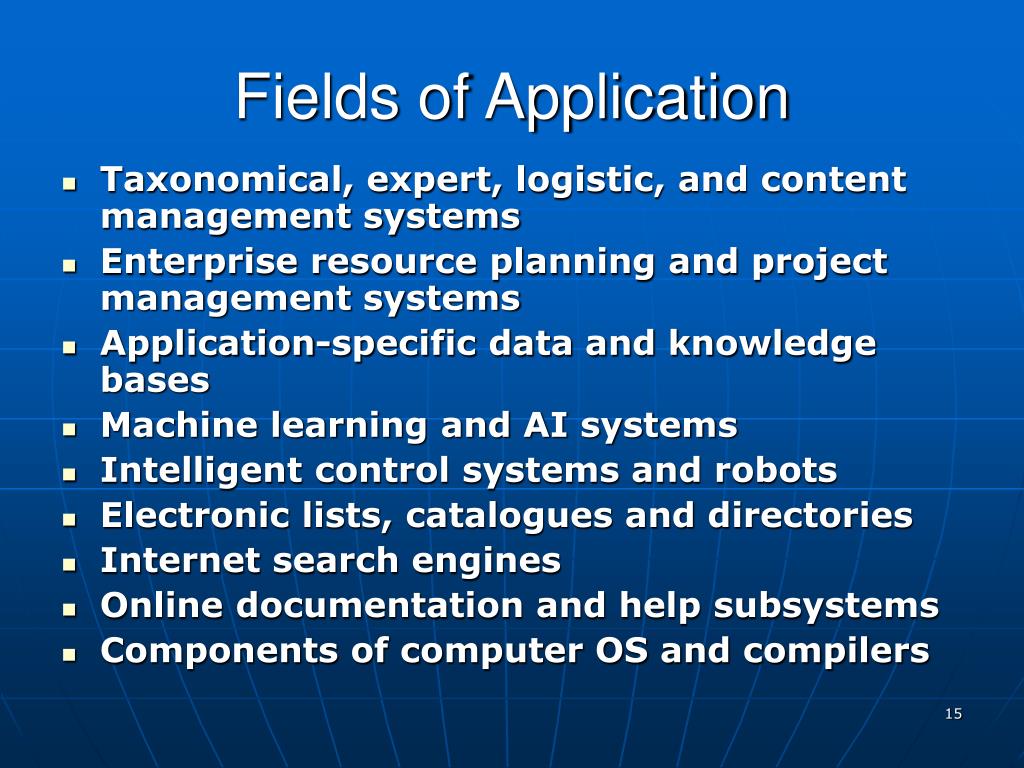 Fields of Application

- Taxonomical, expert, logistic, and content management systems
- Enterprise resource planning and project management systems
- Application-specific data and knowledge bases
- Machine learning and AI systems
- Intelligent control systems and robots
- Electronic lists, catalogues and directories
- Internet search engines
- Online documentation and help subsystems
- Components of computer OS and compilers

15